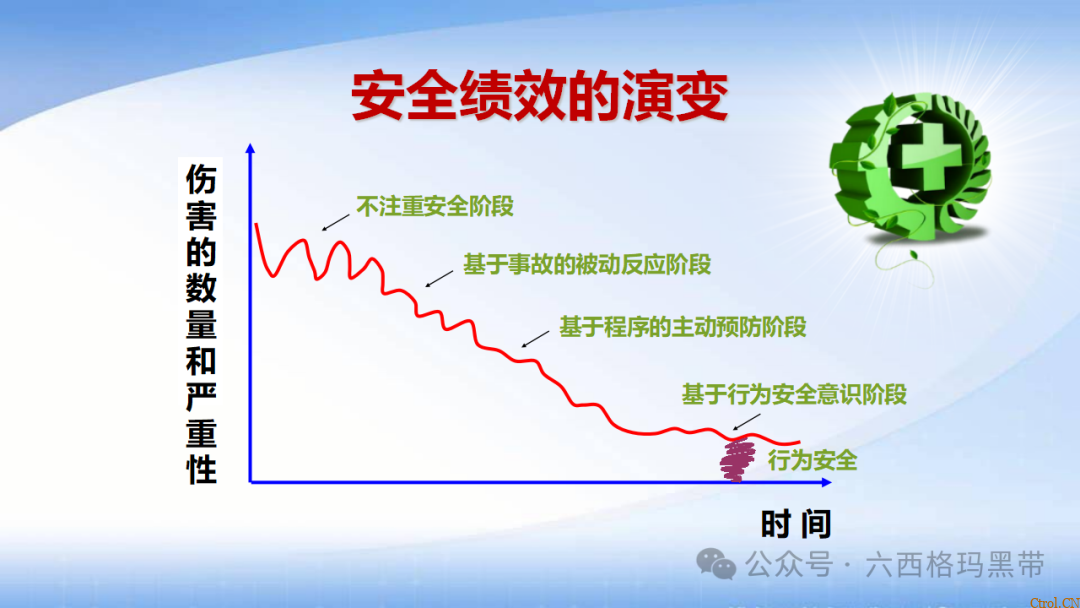 安全绩效的演变

伤害的数量和严重性

不注重安全阶段

基于事故的被动反应阶段

基于程序的主动预防阶段

基于行为安全意识阶段

行为安全

时间

公众号 · 六西格玛黑带

Ctrol.CN